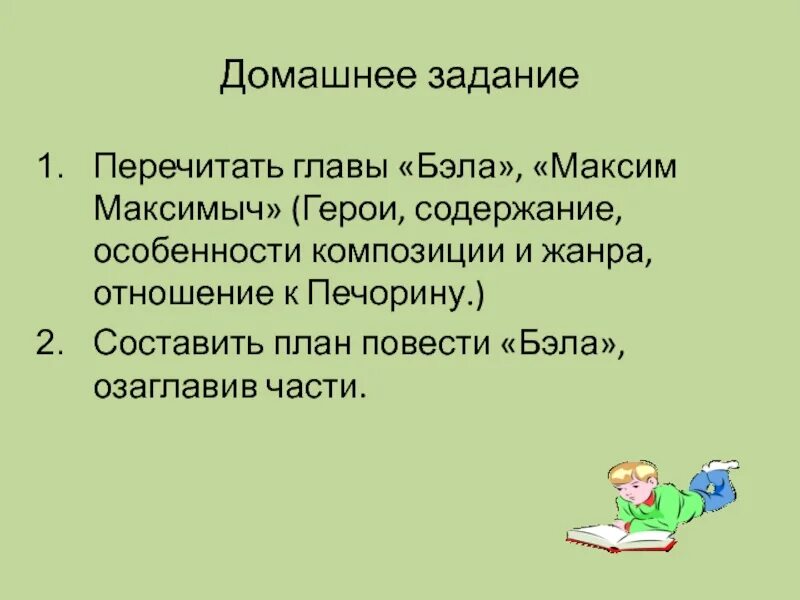 Домашнее задание

1. Перечитать главы «Бэла», «Максим Максимыч» (Герои, содержание, особенности композиции и жанра, отношение к Печорину.)
2. Составить план повести «Бэла», озаглавив части.